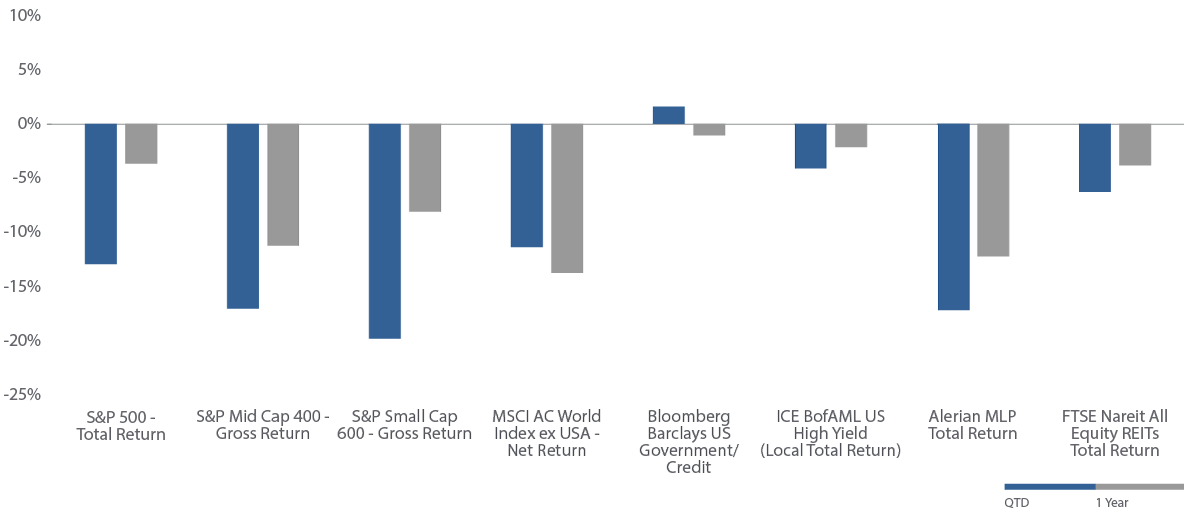 10%
5%
0%
-5%
-10%
-15%
-20%
-25%

S&P 500 - Total Return
S&P Mid Cap 400 - Gross Return
S&P Small Cap 600 - Gross Return
MSCI AC World Index ex USA - Net Return
Bloomberg Barclays US Government/ Credit
ICE BofAML US High Yield (Local Total Return)
Alerian MLP Total Return
FTSE Nareit All Equity REITs Total Return

QTD
1 Year